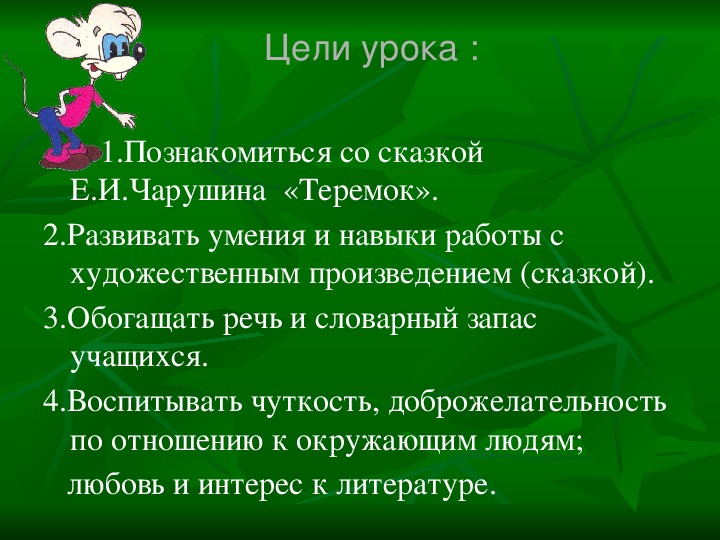 Цели урока :

1.Познакомиться со сказкой Е.И.Чарушина «Теремок».

2.Развивать умения и навыки работы с художественным произведением (сказкой).

3.Обогащать речь и словарный запас учащихся.

4.Воспитывать чуткость, доброжелательность по отношению к окружающим людям; любовь и интерес к литературе.